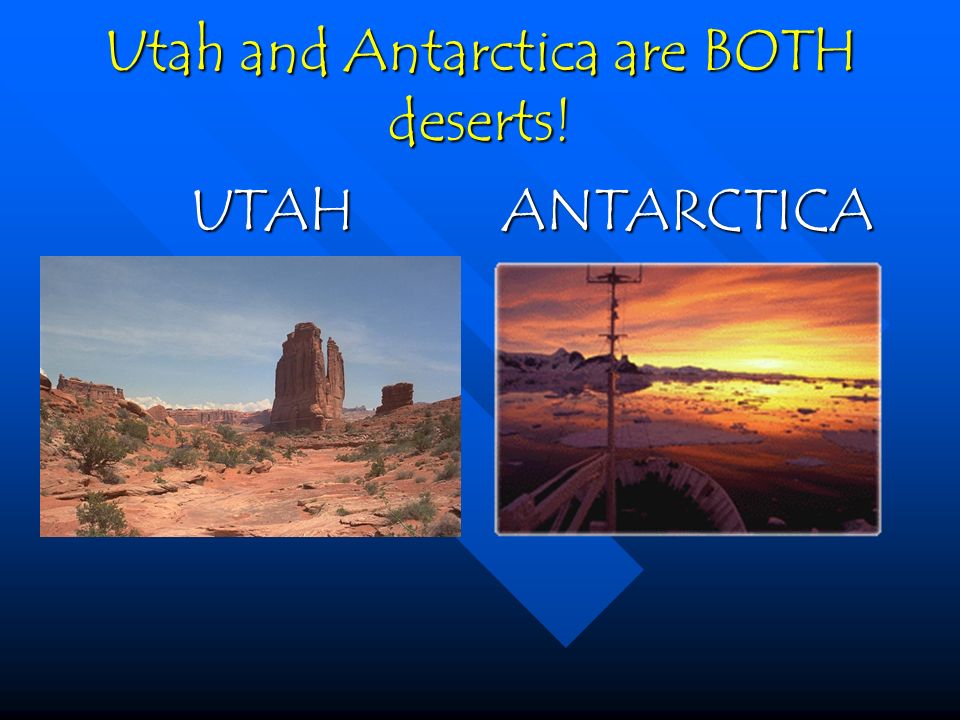 Utah and Antarctica are BOTH deserts!

UTAH

ANTARCTICA